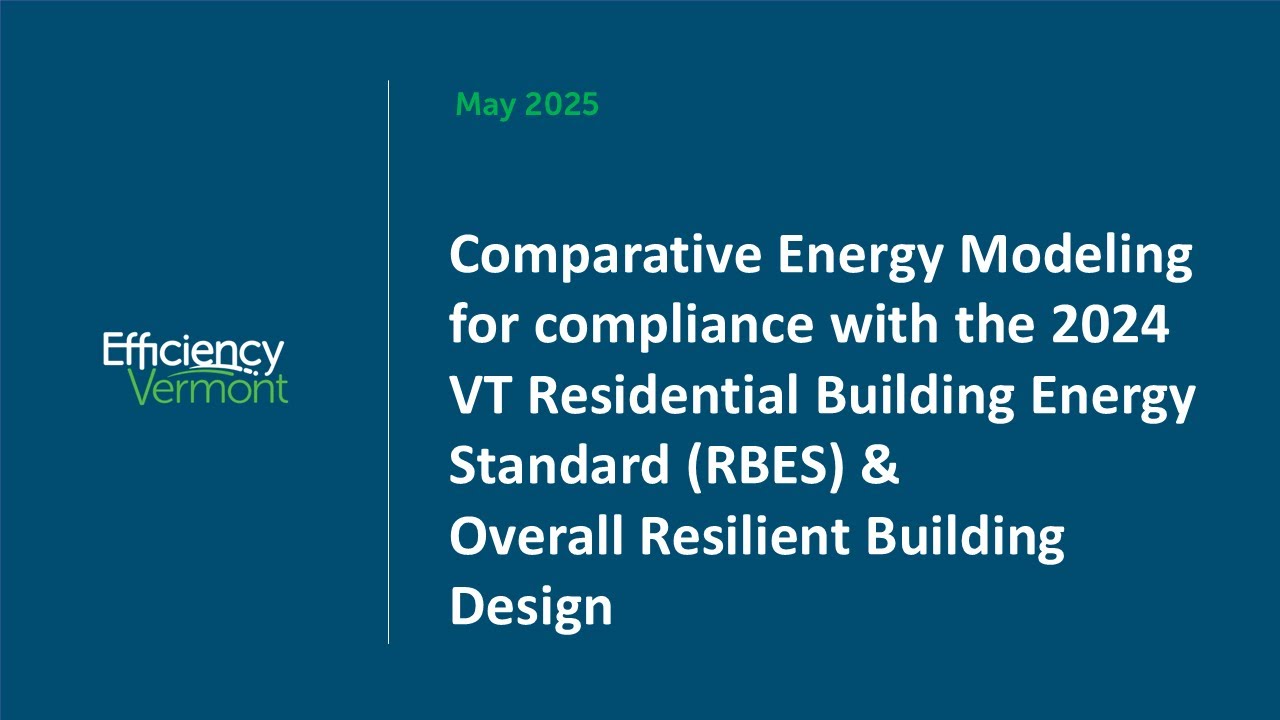 Efficiency Vermont

May 2025

Comparative Energy Modeling for compliance with the 2024 VT Residential Building Energy Standard (RBES) &
Overall Resilient Building Design